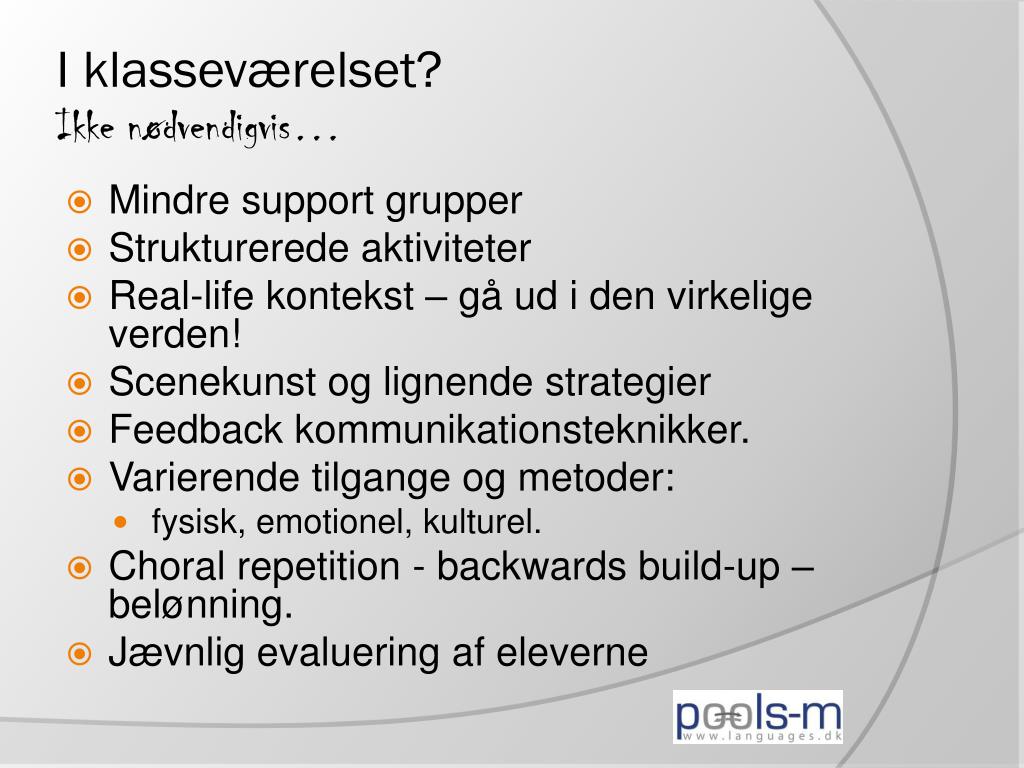 I klasseværelset?
Ikke nødvendigvis…

Mindre support grupper
Strukturerede aktiviteter
Real-life kontekst – gå ud i den virkelige verden!
Scenekunst og lignende strategier
Feedback kommunikationsteknikker.
Varierende tilgange og metoder:
fysisk, emotionel, kulturel.
Choral repetition - backwards build-up – belønning.
Jævnlig evaluering af eleverne

pools-m
www.languages.dk